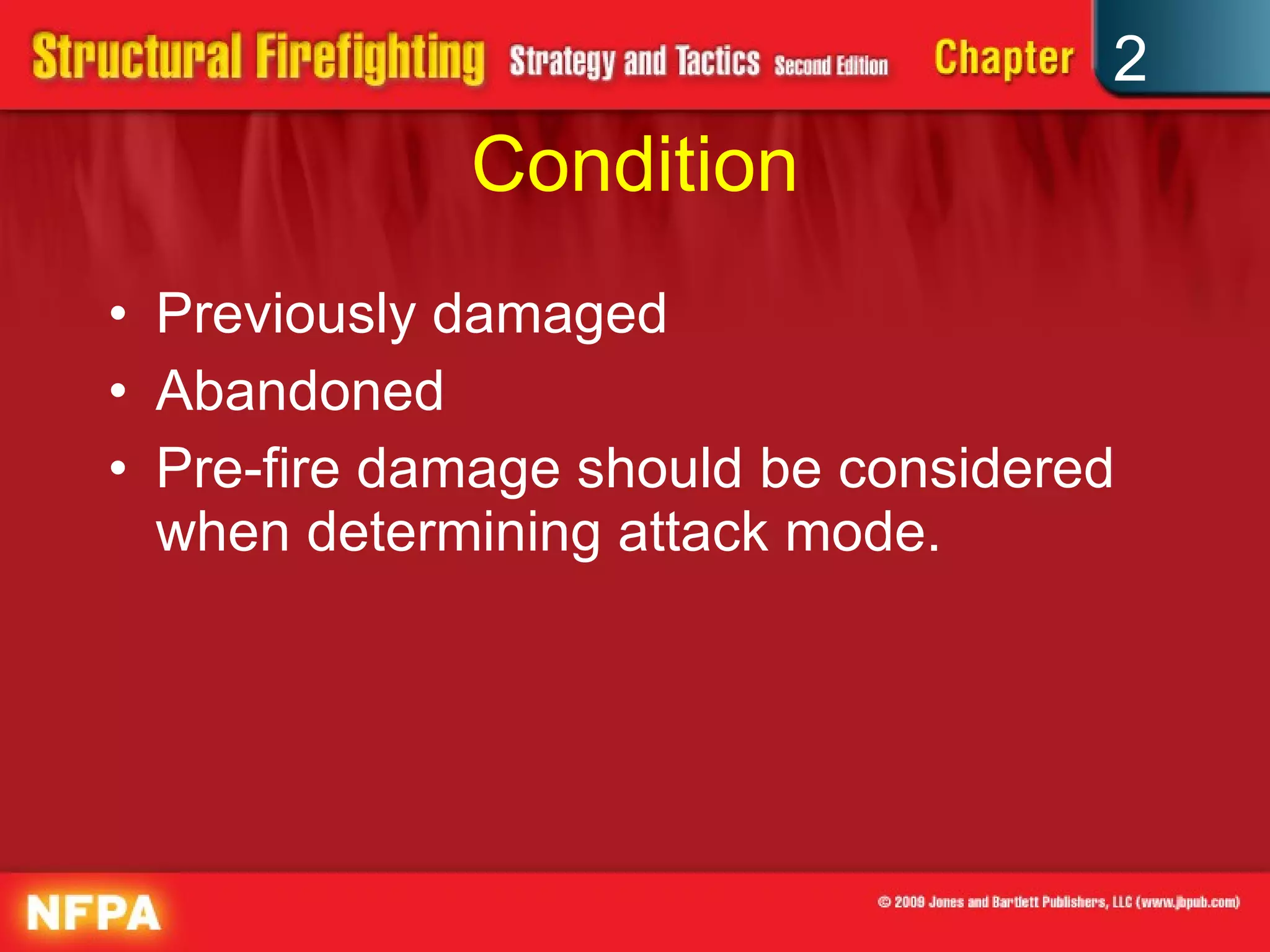 Structural Firefighting Strategy and Tactics Second Edition Chapter 2

Condition

• Previously damaged
• Abandoned
• Pre-fire damage should be considered when determining attack mode.

NFPA

© 2009 Jones and Bartlett Publishers, LLC (www.jbpub.com)